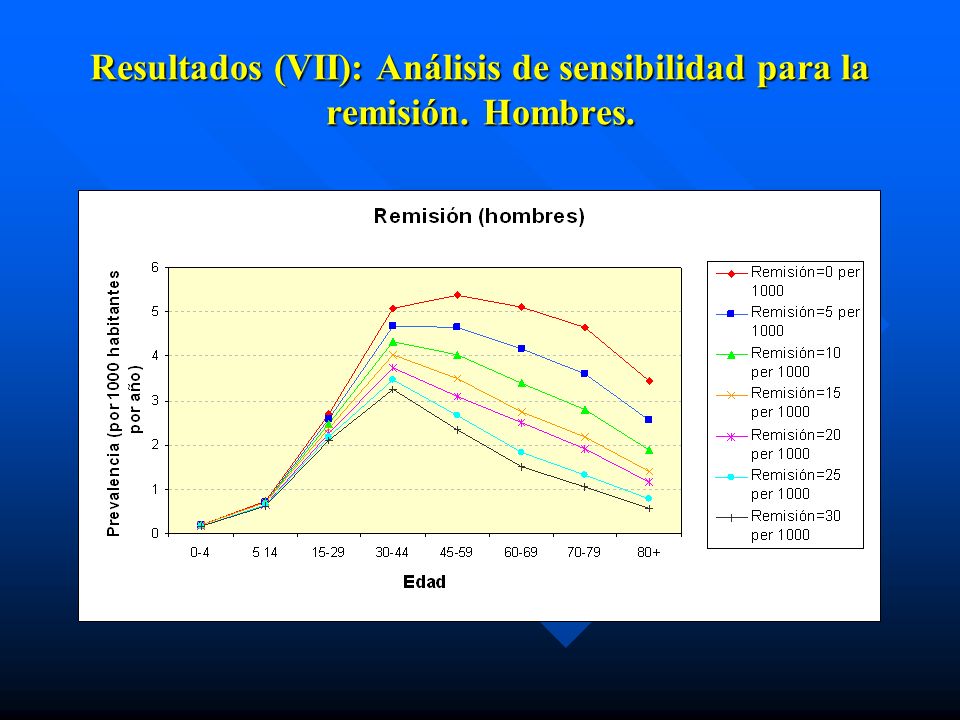 Resultados (VII): Análisis de sensibilidad para la remisión. Hombres.

Remisión (hombres)

Prevalencia (por 1000 habitantes por año)

6
5
4
3
2
1
0

0-4
5 14
15-29
30-44
45-59
60-69
70-79
80+

Edad

Remisión=0 per 1000
Remisión=5 per 1000
Remisión=10 per 1000
Remisión=15 per 1000
Remisión=20 per 1000
Remisión=25 per 1000
Remisión=30 per 1000